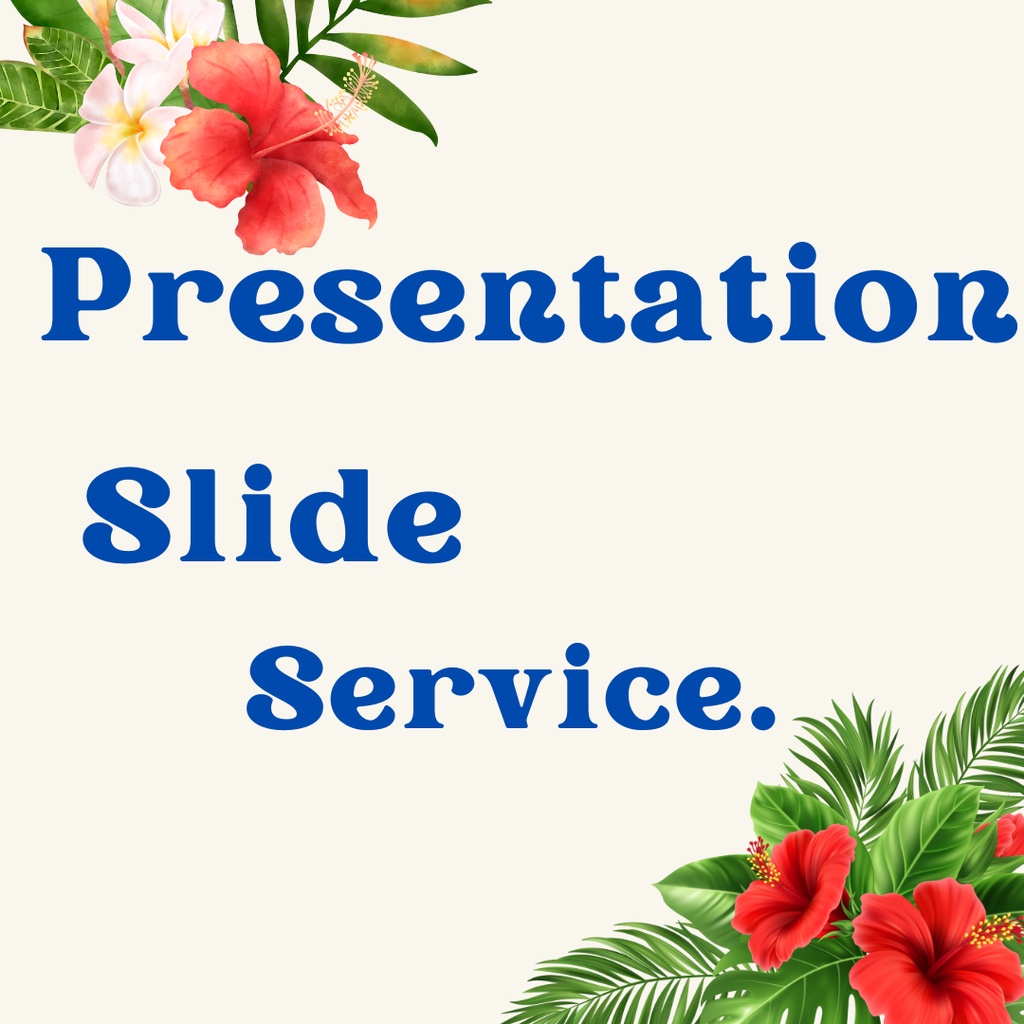 Presentation

Slide

Service.